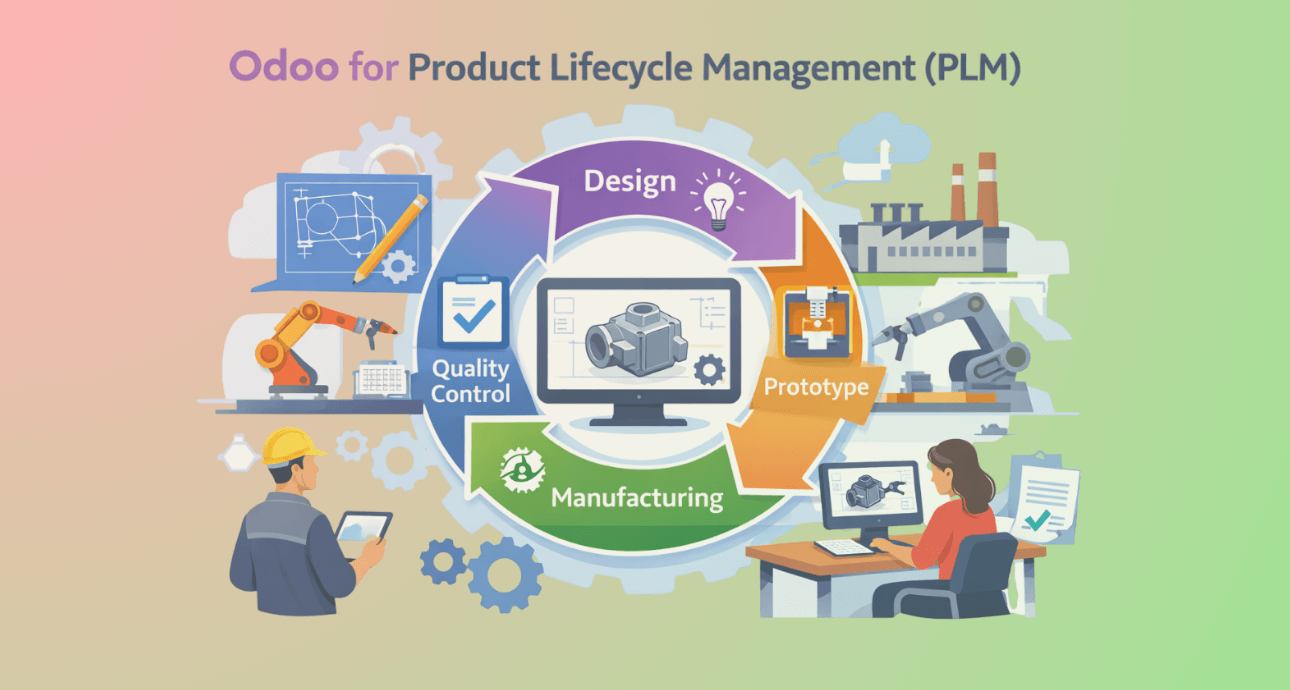 Odoo for Product Lifecycle Management (PLM)

Design

Prototype

Manufacturing

Quality Control